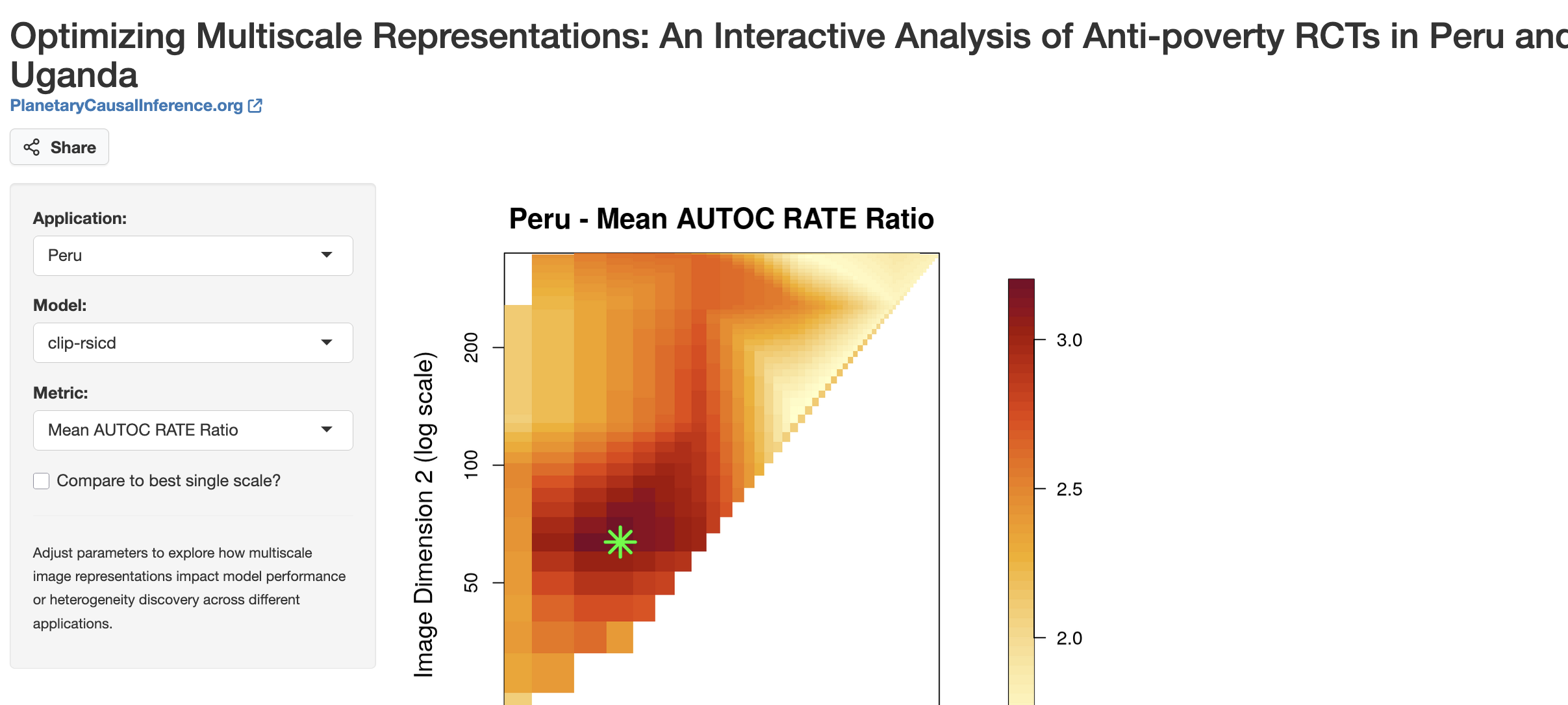 Optimizing Multiscale Representations: An Interactive Analysis of Anti-poverty RCTs in Peru and Uganda

PlanetaryCausalInference.org

Share

Application:

Peru

Model:

clip-rsicd

Metric:

Mean AUTOC RATE Ratio

Compare to best single scale?

Adjust parameters to explore how multiscale image representations impact model performance or heterogeneity discovery across different applications.

Peru - Mean AUTOC RATE Ratio

Image Dimension 2 (log scale)

200

100

50

3.0

2.5

2.0